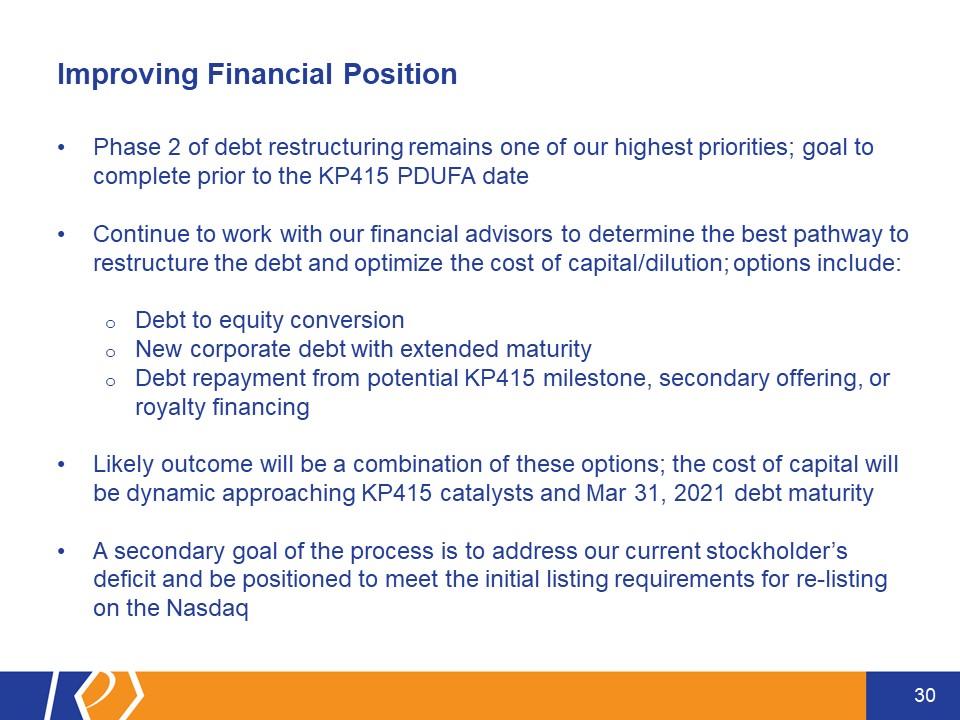 Improving Financial Position

• Phase 2 of debt restructuring remains one of our highest priorities; goal to complete prior to the KP415 PDUFA date

• Continue to work with our financial advisors to determine the best pathway to restructure the debt and optimize the cost of capital/dilution; options include:

o Debt to equity conversion
o New corporate debt with extended maturity
o Debt repayment from potential KP415 milestone, secondary offering, or royalty financing

• Likely outcome will be a combination of these options; the cost of capital will be dynamic approaching KP415 catalysts and Mar 31, 2021 debt maturity

• A secondary goal of the process is to address our current stockholder's deficit and be positioned to meet the initial listing requirements for re-listing on the Nasdaq

30